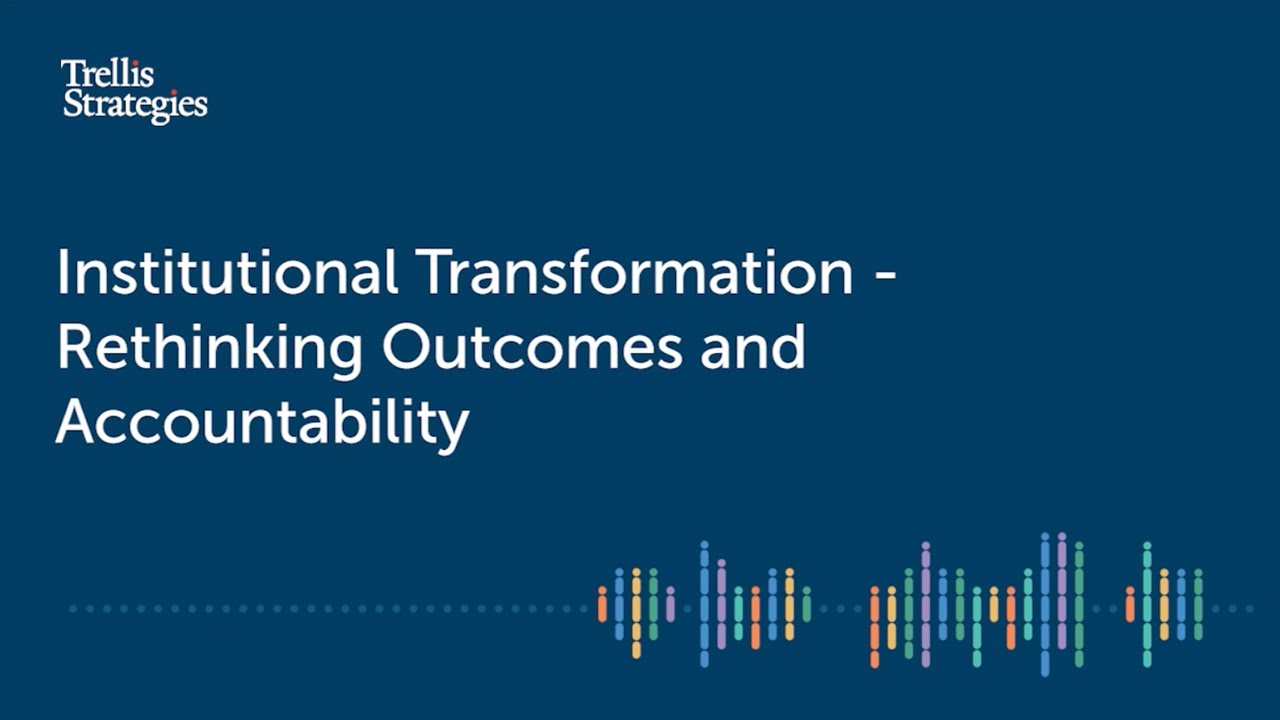 Trellis
Strategies

Institutional Transformation - Rethinking Outcomes and Accountability